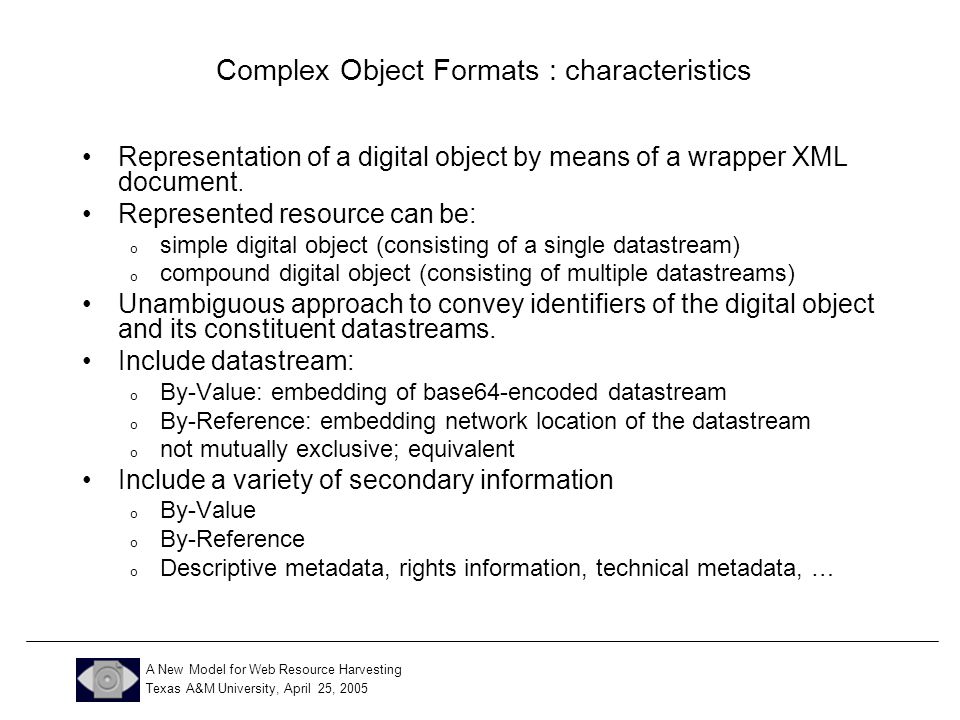 Complex Object Formats : characteristics

• Representation of a digital object by means of a wrapper XML document.

• Represented resource can be:
  o simple digital object (consisting of a single datastream)
  o compound digital object (consisting of multiple datastreams)

• Unambiguous approach to convey identifiers of the digital object and its constituent datastreams.

• Include datastream:
  o By-Value: embedding of base64-encoded datastream
  o By-Reference: embedding network location of the datastream
  o not mutually exclusive; equivalent

• Include a variety of secondary information
  o By-Value
  o By-Reference
  o Descriptive metadata, rights information, technical metadata, …

A New Model for Web Resource Harvesting
Texas A&M University, April 25, 2005